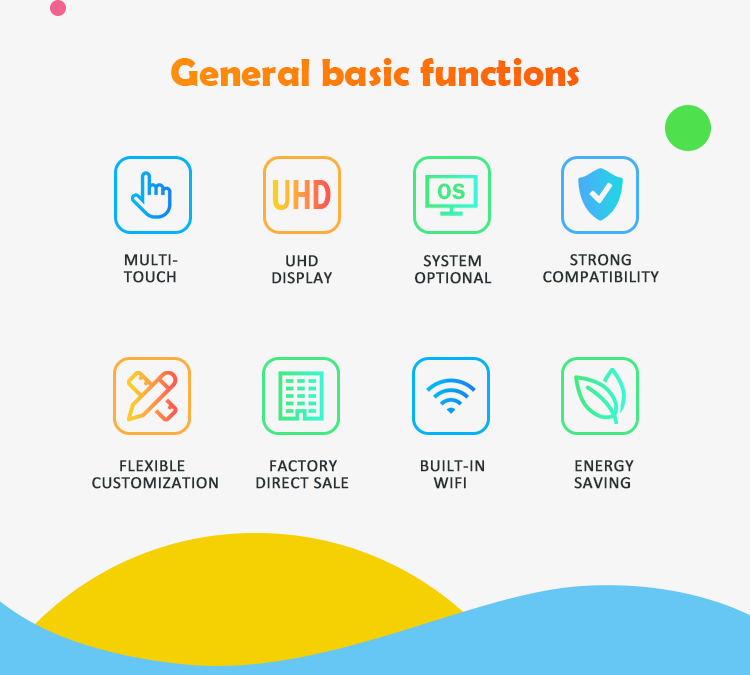 General basic functions

UHD

OS

MULTI-TOUCH

UHD DISPLAY

SYSTEM OPTIONAL

STRONG COMPATIBILITY

FLEXIBLE CUSTOMIZATION

FACTORY DIRECT SALE

BUILT-IN WIFI

ENERGY SAVING